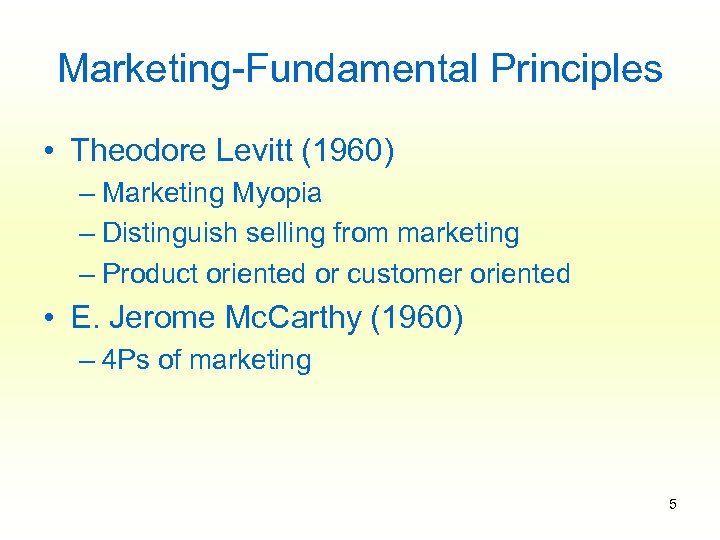 Marketing-Fundamental Principles

• Theodore Levitt (1960)
– Marketing Myopia
– Distinguish selling from marketing
– Product oriented or customer oriented

• E. Jerome McCarthy (1960)
– 4Ps of marketing

5